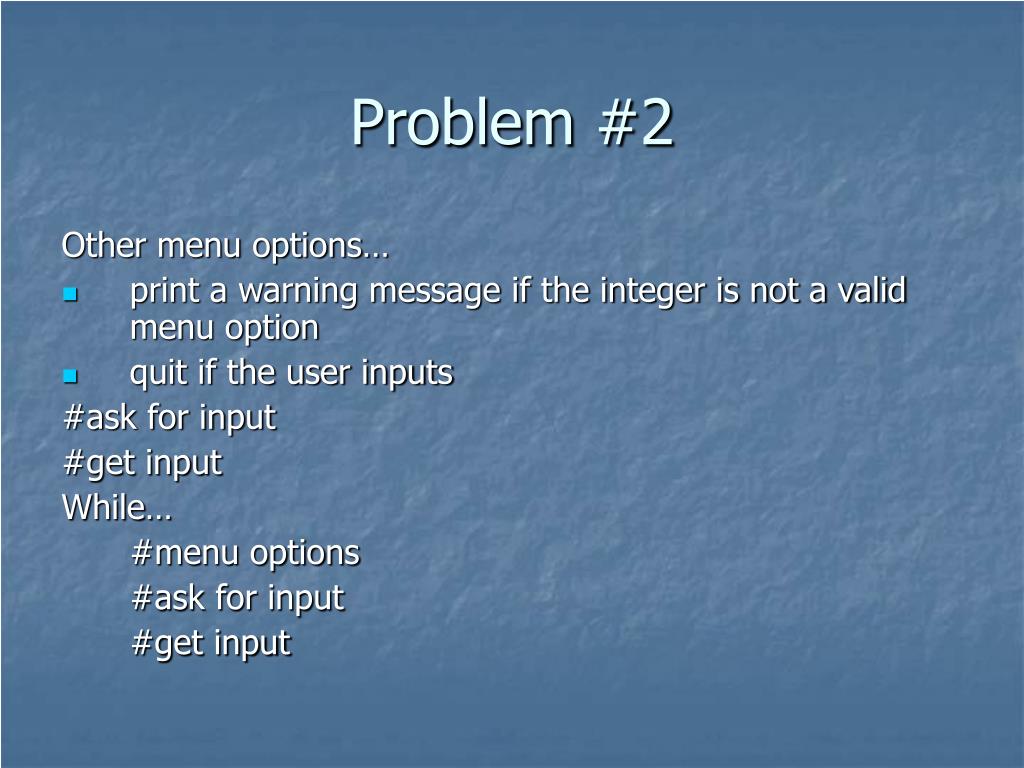 Problem #2

Other menu options…

- print a warning message if the integer is not a valid menu option
- quit if the user inputs

#ask for input

#get input

While…

#menu options

#ask for input

#get input